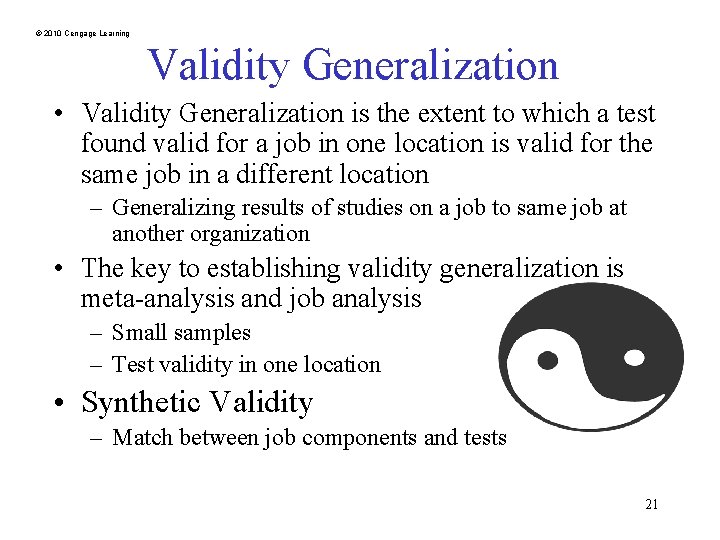 © 2010 Cengage Learning

Validity Generalization

• Validity Generalization is the extent to which a test found valid for a job in one location is valid for the same job in a different location

– Generalizing results of studies on a job to same job at another organization

• The key to establishing validity generalization is meta-analysis and job analysis

– Small samples

– Test validity in one location

• Synthetic Validity

– Match between job components and tests

21